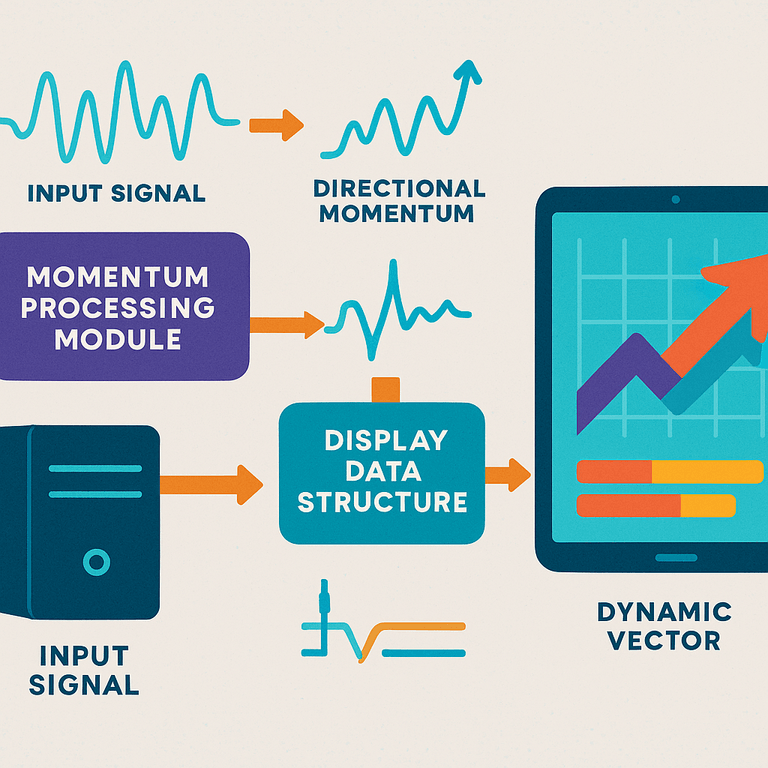 INPUT SIGNAL

DIRECTIONAL MOMENTUM

MOMENTUM PROCESSING MODULE

DISPLAY DATA STRUCTURE

INPUT SIGNAL

DYNAMIC VECTOR